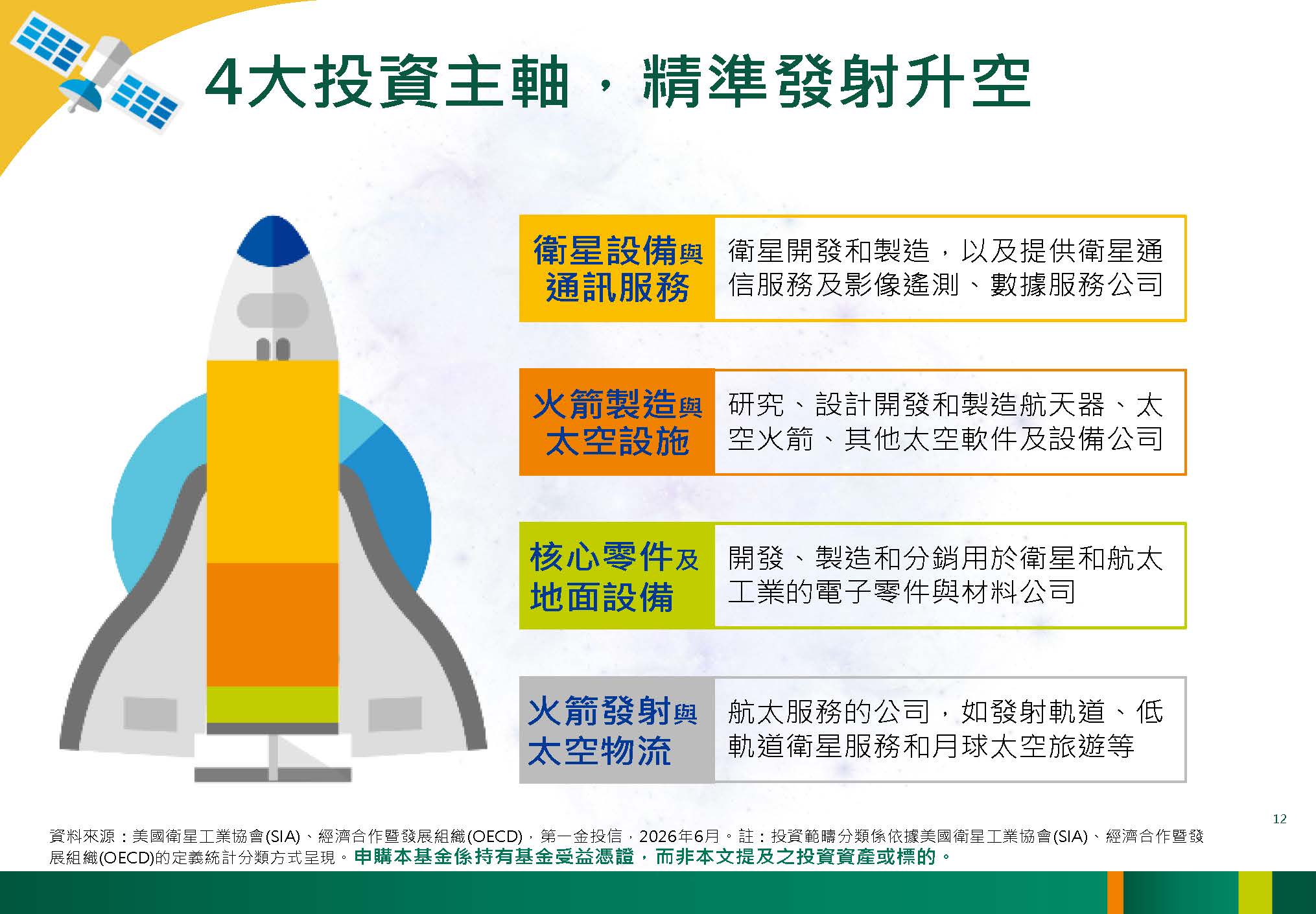 4大投資主軸，精準發射升空

衛星設備與通訊服務

衛星開發和製造，以及提供衛星通信服務及影像遙測、數據服務公司

火箭製造與太空設施

研究、設計開發和製造航天器、太空火箭、其他太空軟件及設備公司

核心零件及地面設備

開發、製造和分銷用於衛星和航太工業的電子零件與材料公司

火箭發射與太空物流

航太服務的公司，如發射軌道、低軌道衛星服務和月球太空旅遊等

12

資料來源：美國衛星工業協會(SIA)、經濟合作暨發展組織(OECD)，第一金投信，2026年6月。註：投資範疇分類係依據美國衛星工業協會(SIA)、經濟合作暨發展組織(OECD)的定義統計分類方式呈現。申購本基金係持有基金受益憑證，而非本文提及之投資資產或標的。